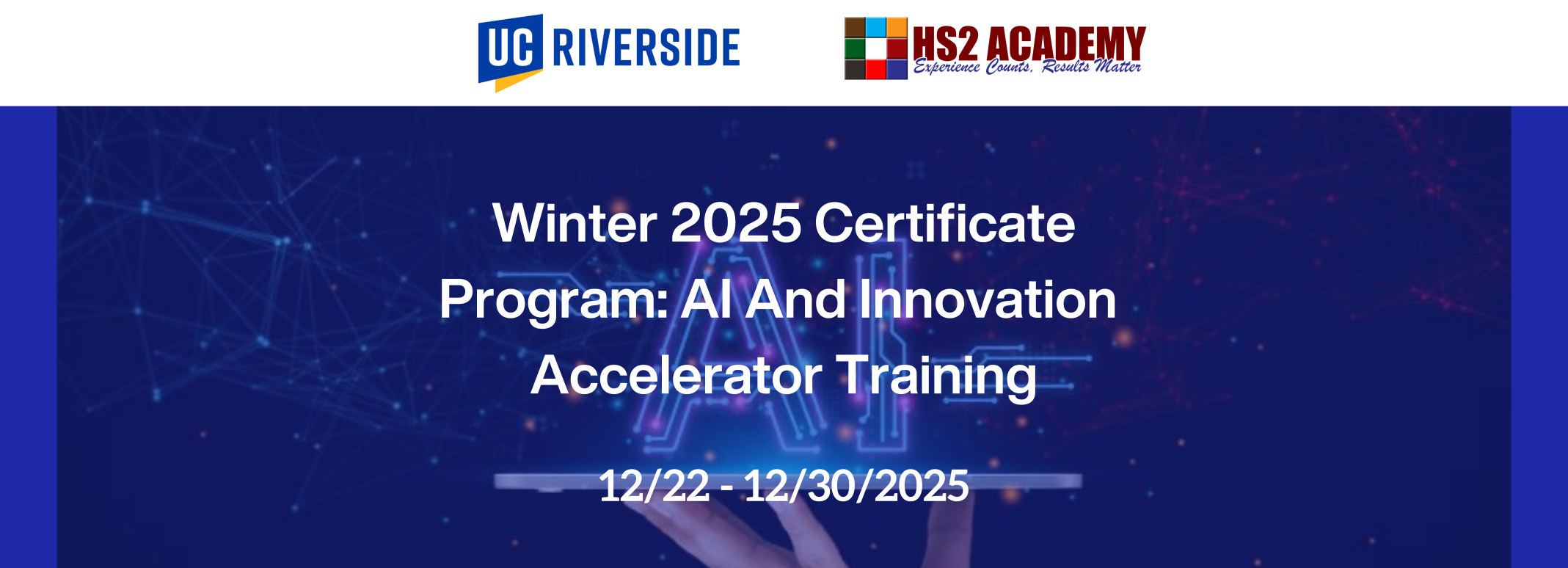 UC RIVERSIDE

HS2 ACADEMY
Experience Counts, Results Matter

Winter 2025 Certificate Program: AI And Innovation Accelerator Training

12/22 - 12/30/2025